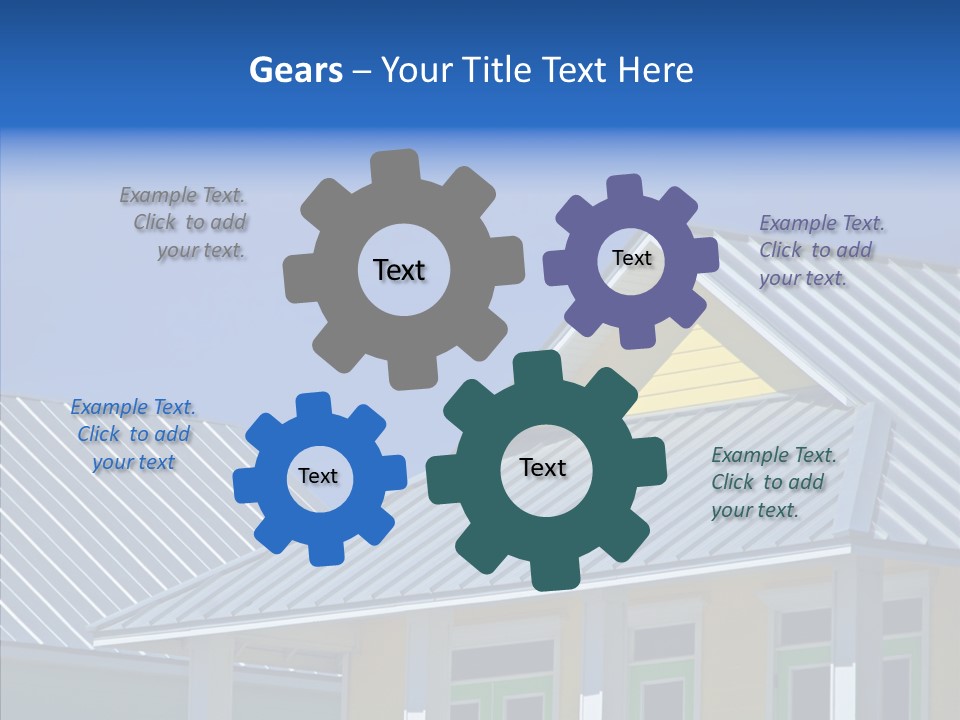 Gears – Your Title Text Here

Example Text. Click to add your text.

Text

Text

Example Text. Click to add your text.

Example Text. Click to add your text

Text

Text

Example Text. Click to add your text.